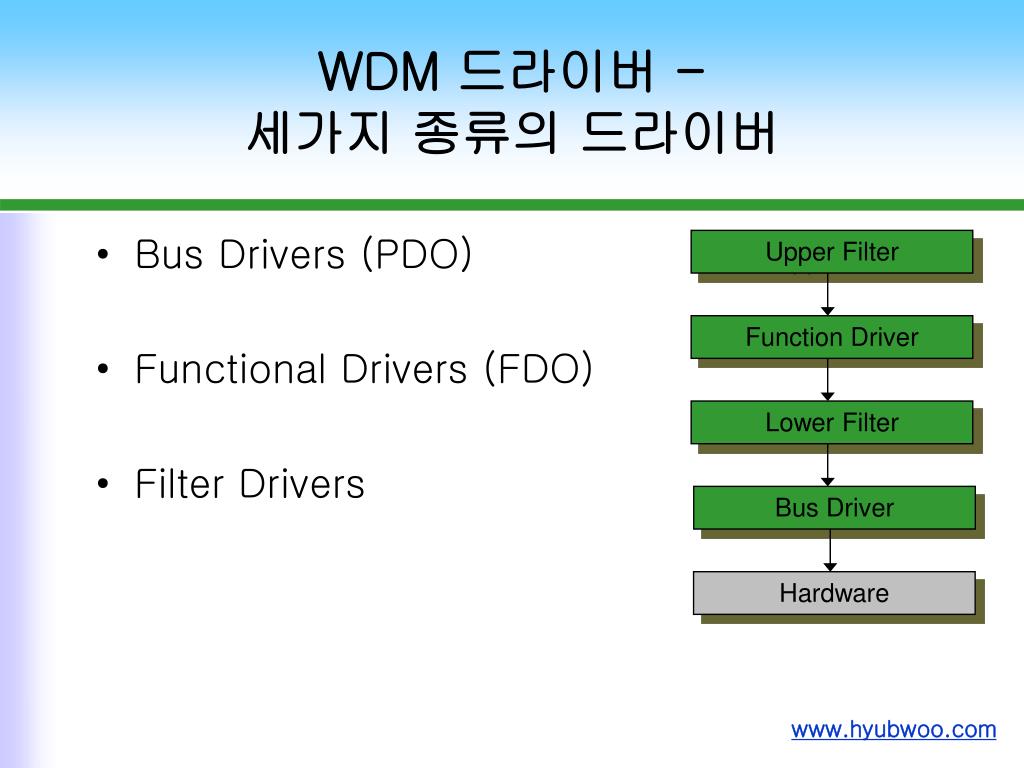 WDM 드라이버 –
세가지 종류의 드라이버

• Bus Drivers (PDO)
• Functional Drivers (FDO)
• Filter Drivers

Upper Filter
Function Driver
Lower Filter
Bus Driver
Hardware

www.hyubwoo.com